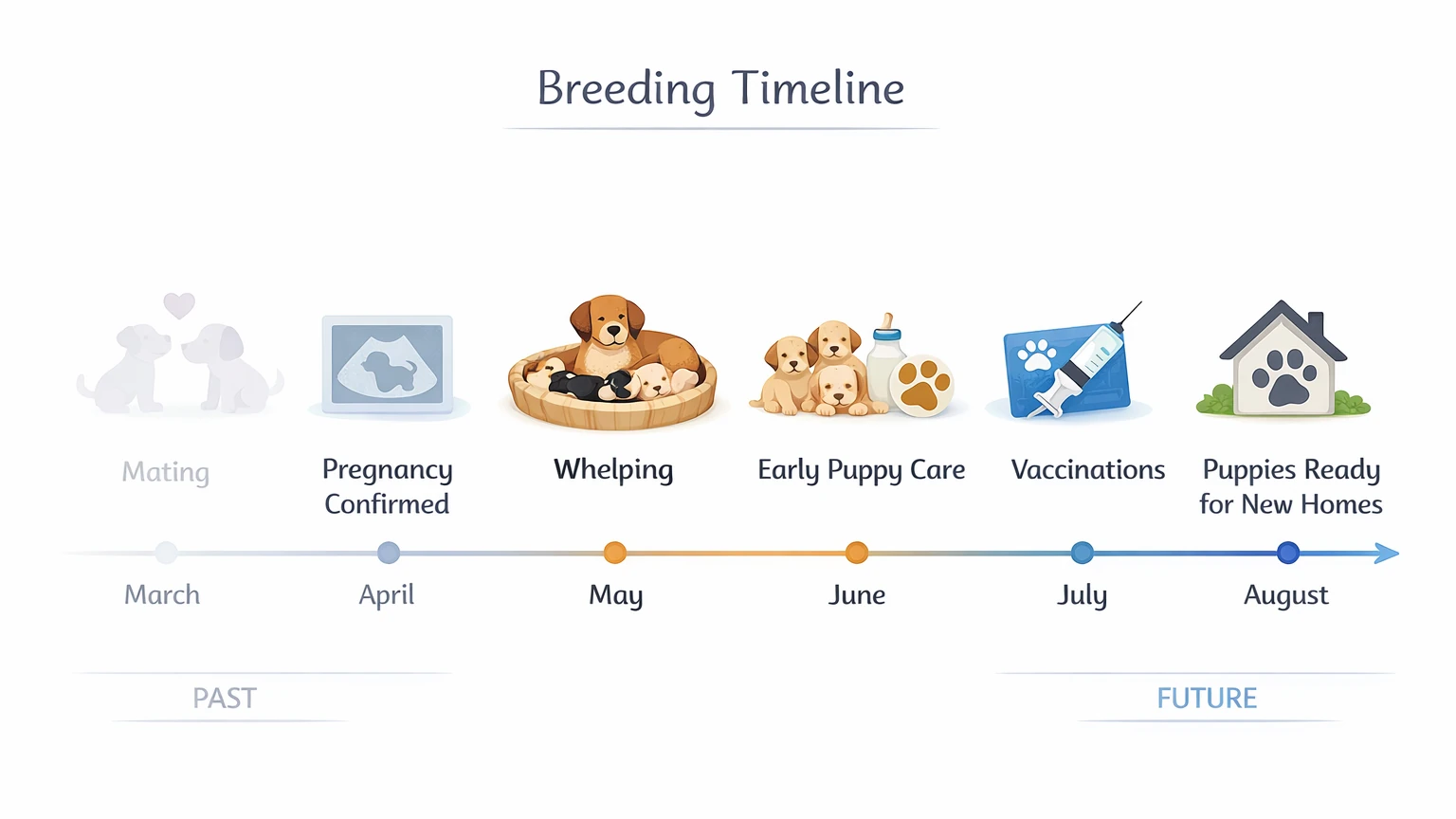 Breeding Timeline

Mating
Pregnancy Confirmed
Whelping
Early Puppy Care
Vaccinations
Puppies Ready for New Homes

March
April
May
June
July
August

PAST
FUTURE